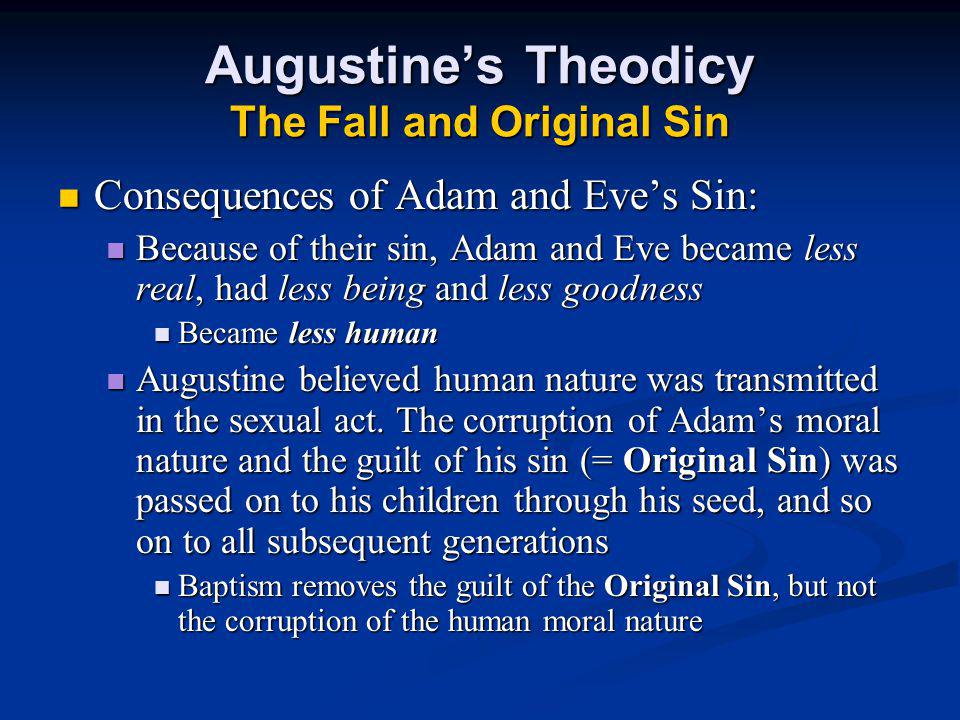 Augustine's Theodicy
The Fall and Original Sin

Consequences of Adam and Eve's Sin:

Because of their sin, Adam and Eve became less real, had less being and less goodness

Became less human

Augustine believed human nature was transmitted in the sexual act. The corruption of Adam's moral nature and the guilt of his sin (= Original Sin) was passed on to his children through his seed, and so on to all subsequent generations

Baptism removes the guilt of the Original Sin, but not the corruption of the human moral nature